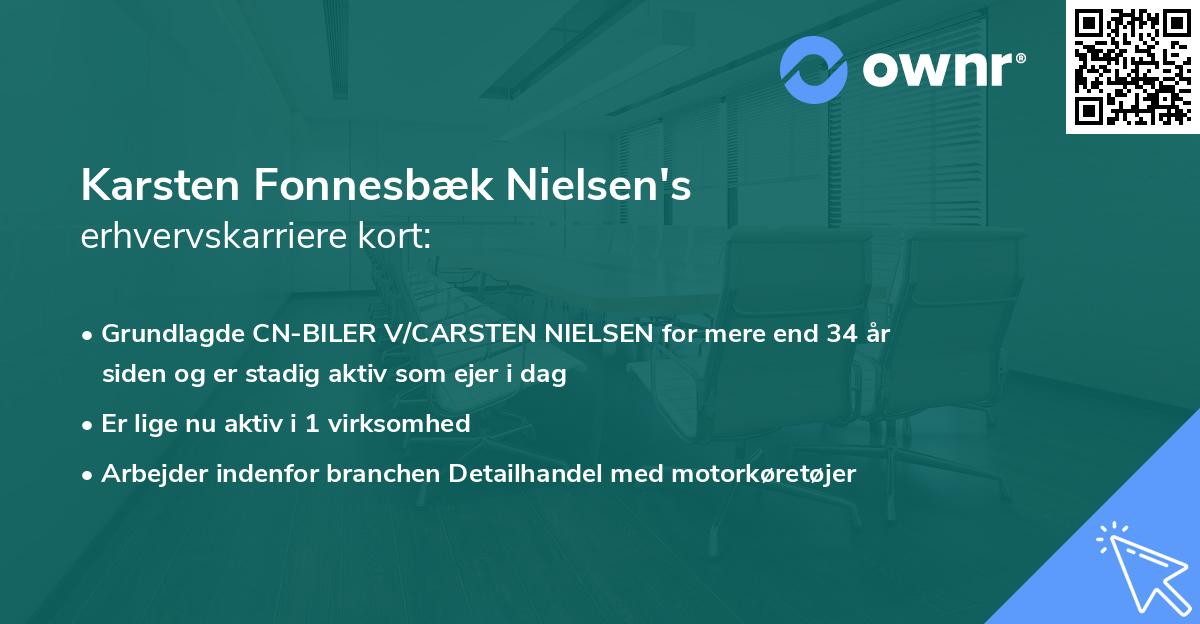 ownr®

Karsten Fonnesbæk Nielsen's
erhvervskarriere kort:

• Grundlagde CN-BILER V/CARSTEN NIELSEN for mere end 34 år siden og er stadig aktiv som ejer i dag

• Er lige nu aktiv i 1 virksomhed

• Arbejder indenfor branchen Detailhandel med motorkøretøjer